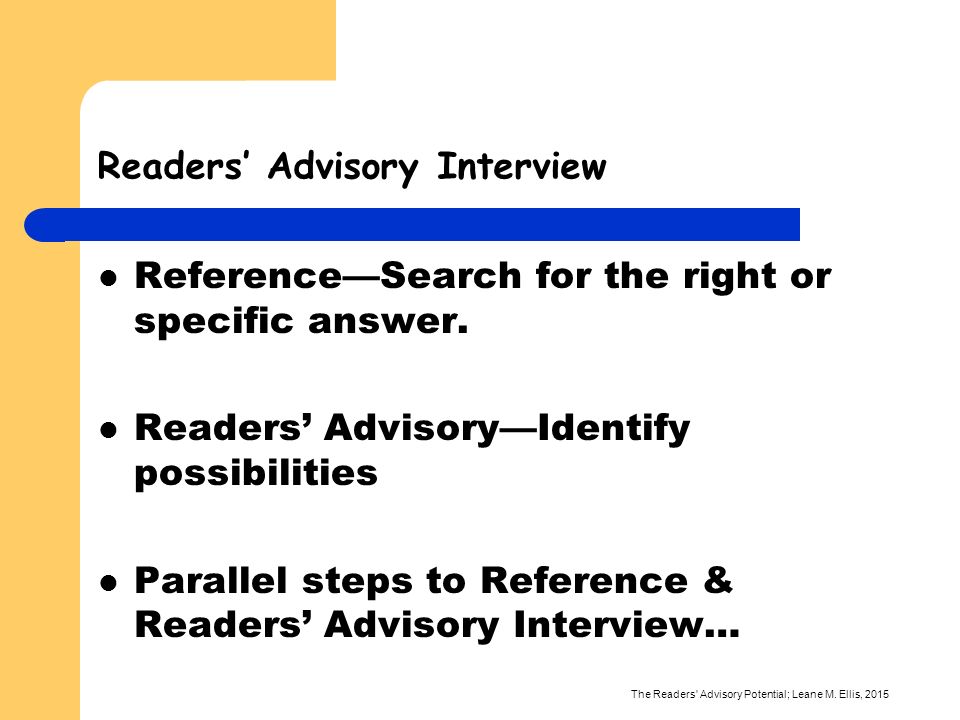 Readers' Advisory Interview

- Reference—Search for the right or specific answer.

- Readers' Advisory—Identify possibilities

- Parallel steps to Reference & Readers' Advisory Interview…

The Readers' Advisory Potential; Leane M. Ellis, 2015